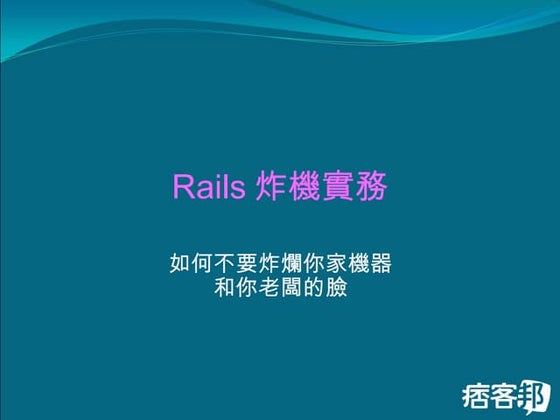 Rails 炸機實務

如何不要炸爛你家機器
和你老闆的臉

痞客邦